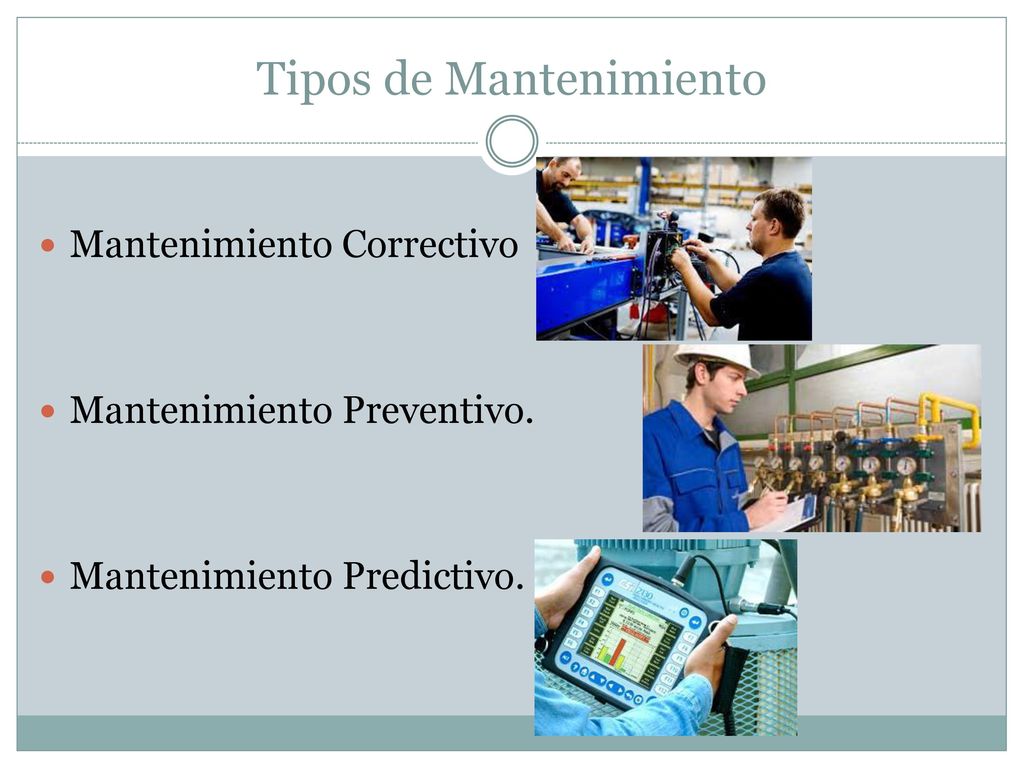 Tipos de Mantenimiento

Mantenimiento Correctivo

Mantenimiento Preventivo.

Mantenimiento Predictivo.